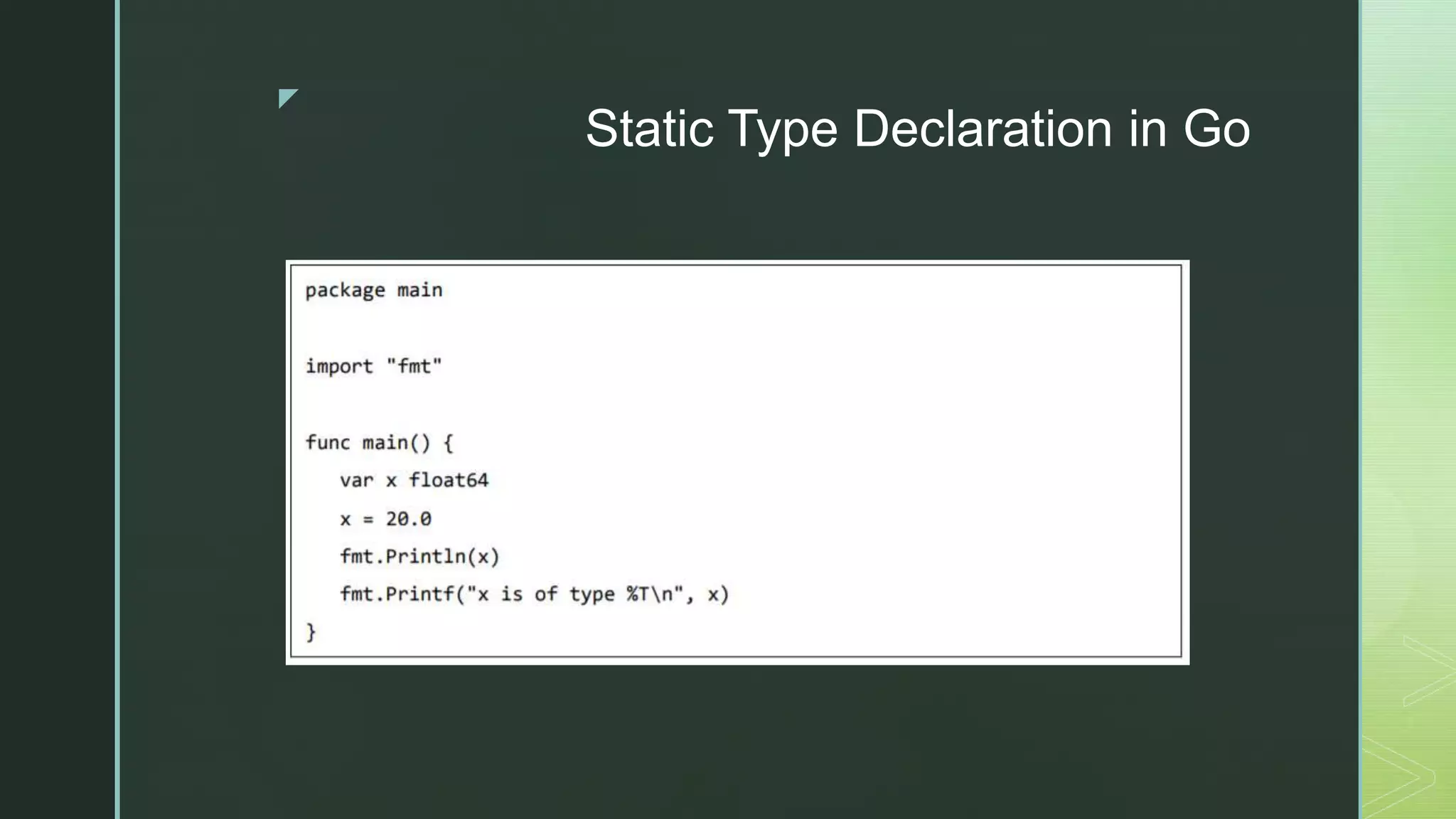 Static Type Declaration in Go

package main

import "fmt"

func main() {
    var x float64
    x = 20.0
    fmt.Println(x)
    fmt.Printf("x is of type %T\n", x)
}